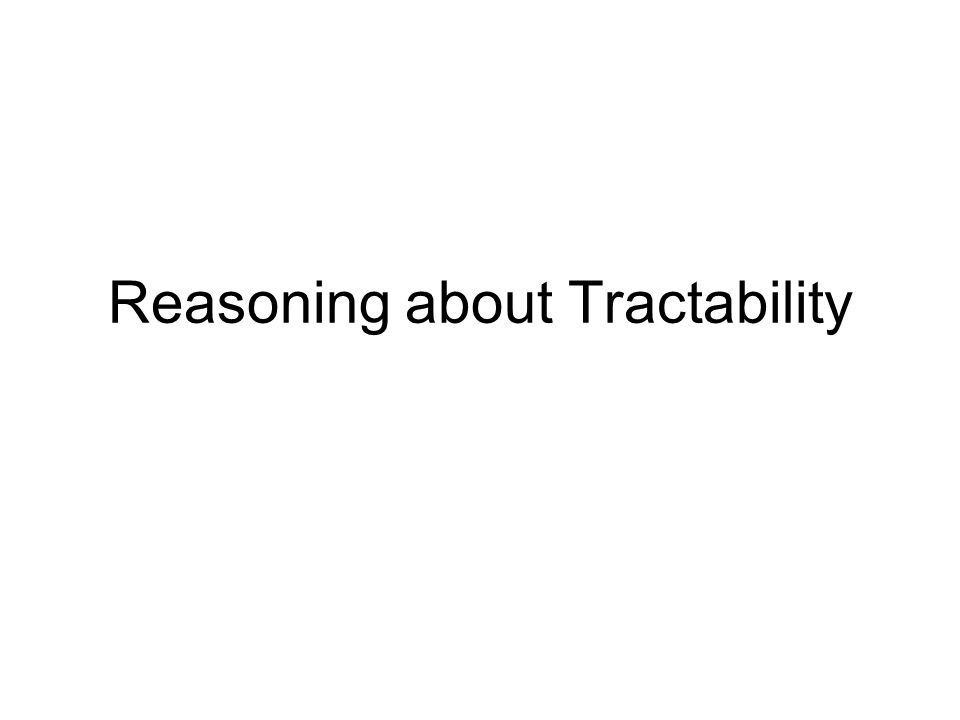 Reasoning about Tractability